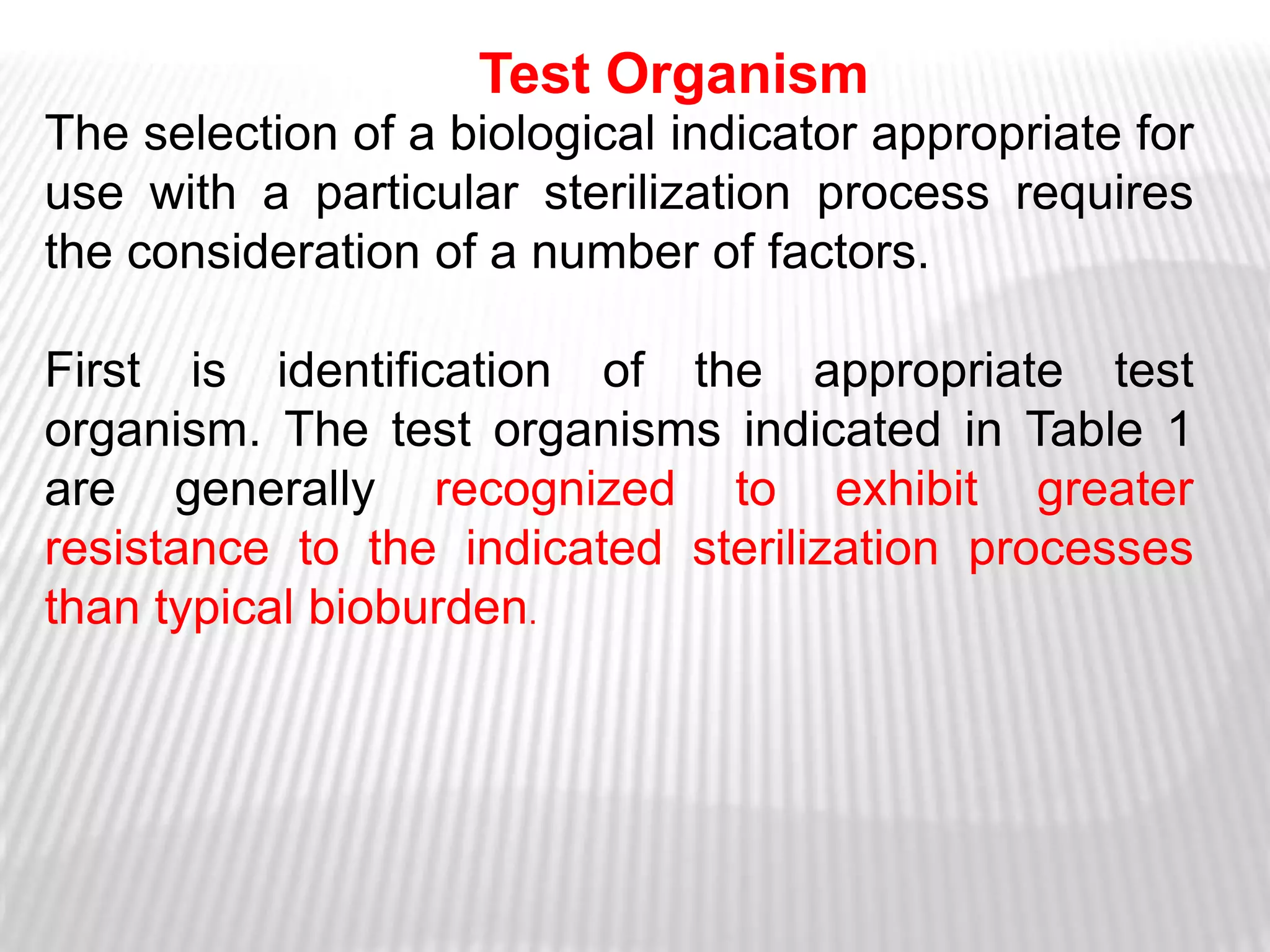 Test Organism

The selection of a biological indicator appropriate for use with a particular sterilization process requires the consideration of a number of factors.

First is identification of the appropriate test organism. The test organisms indicated in Table 1 are generally recognized to exhibit greater resistance to the indicated sterilization processes than typical bioburden.